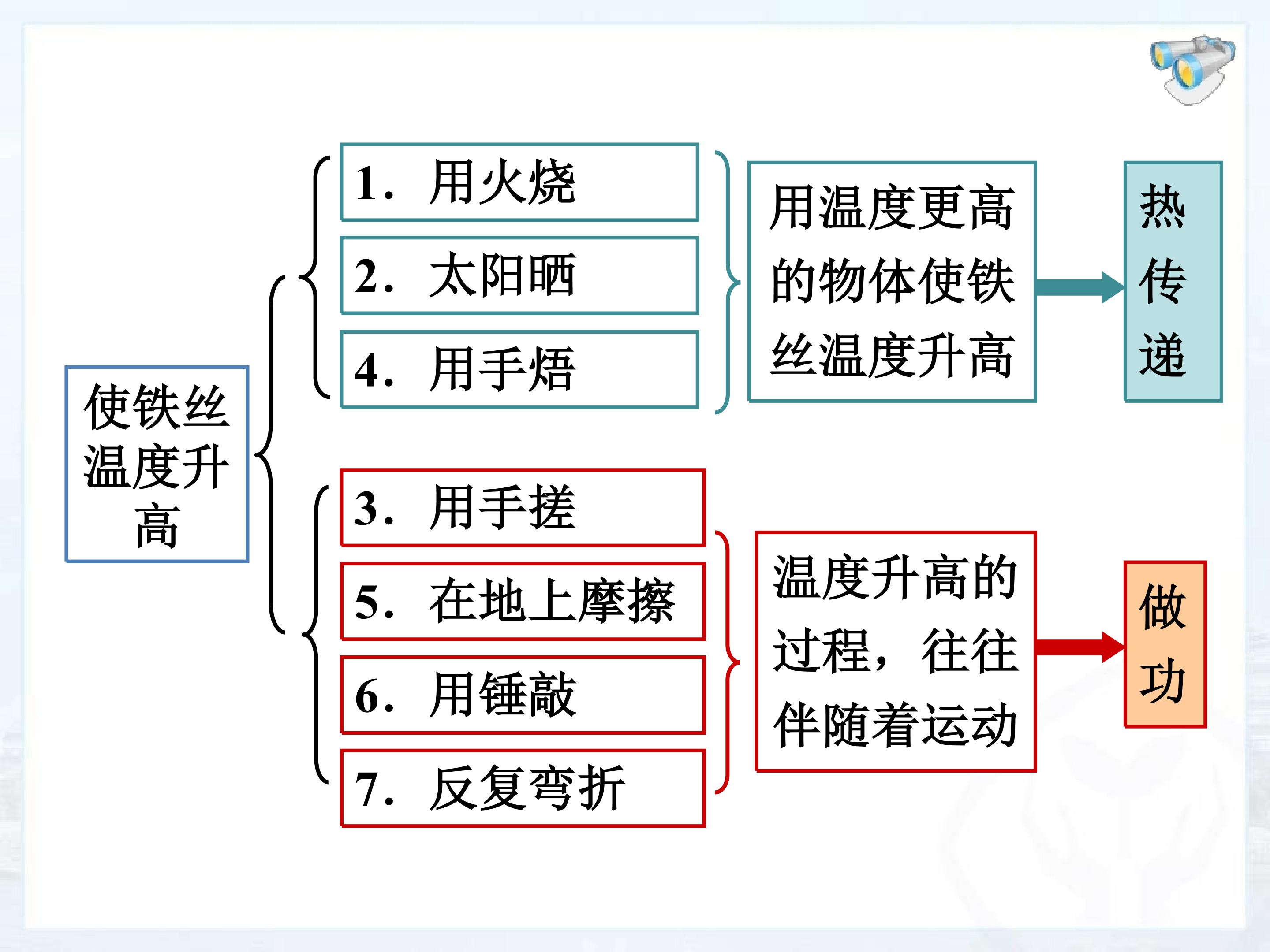 使铁丝温度升高

1. 用火烧

2. 太阳晒

4. 用手焐

用温度更高的物体使铁丝温度升高

热传递

3. 用手搓

5. 在地上摩擦

6. 用锤敲

7. 反复弯折

温度升高的过程，往往伴随着运动

做功